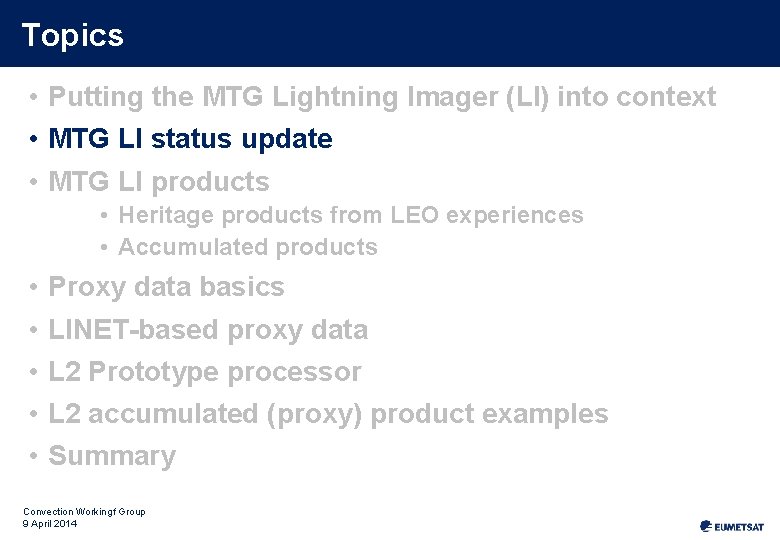 Topics

• Putting the MTG Lightning Imager (LI) into context
• MTG LI status update
• MTG LI products
  • Heritage products from LEO experiences
  • Accumulated products
• Proxy data basics
• LINET-based proxy data
• L2 Prototype processor
• L2 accumulated (proxy) product examples
• Summary

Convection Workingf Group
9 April 2014

EUMETSAT